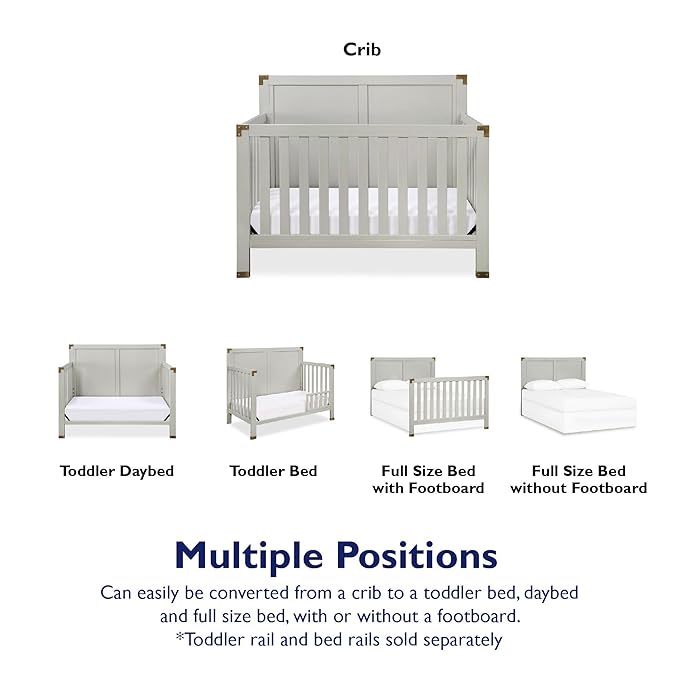 Crib

Toddler Daybed

Toddler Bed

Full Size Bed with Footboard

Full Size Bed without Footboard

Multiple Positions

Can easily be converted from a crib to a toddler bed, daybed and full size bed, with or without a footboard.
*Toddler rail and bed rails sold separately